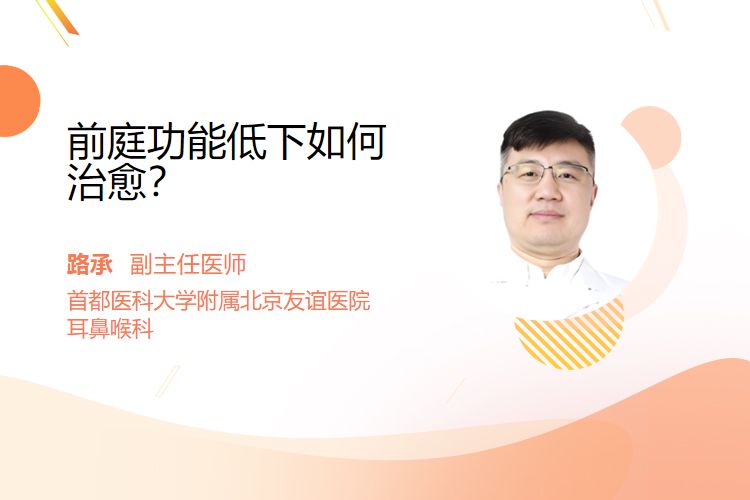 前庭功能低下如何治愈?

路承 副主任医师
首都医科大学附属北京友谊医院
耳鼻喉科